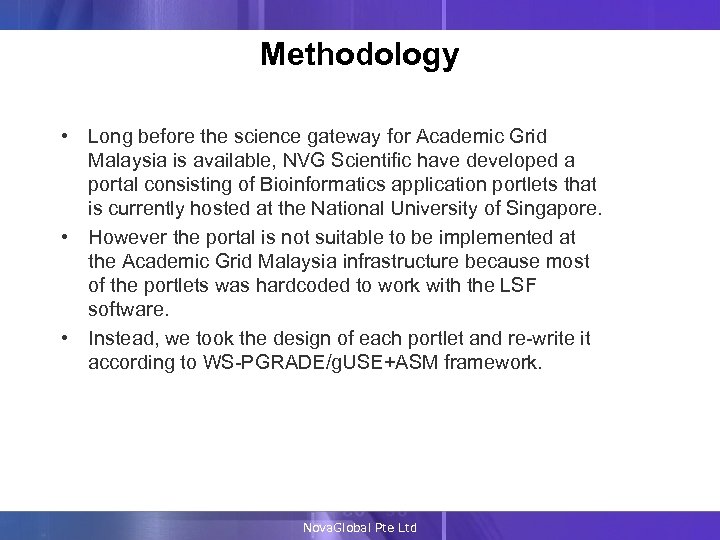 Methodology

• Long before the science gateway for Academic Grid Malaysia is available, NVG Scientific have developed a portal consisting of Bioinformatics application portlets that is currently hosted at the National University of Singapore.

• However the portal is not suitable to be implemented at the Academic Grid Malaysia infrastructure because most of the portlets was hardcoded to work with the LSF software.

• Instead, we took the design of each portlet and re-write it according to WS-PGRADE/gUSE+ASM framework.

NovaGlobal Pte Ltd